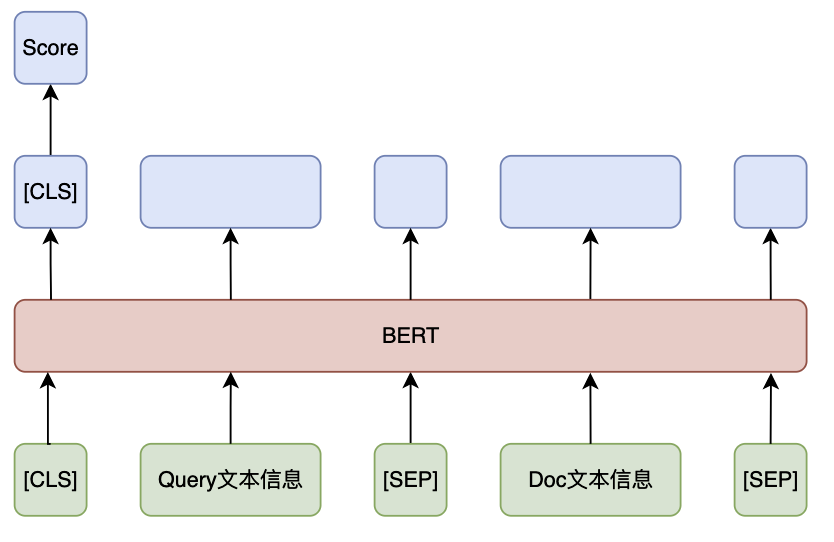 Score

[CLS]

BERT

[CLS]

Query文本信息

[SEP]

Doc文本信息

[SEP]